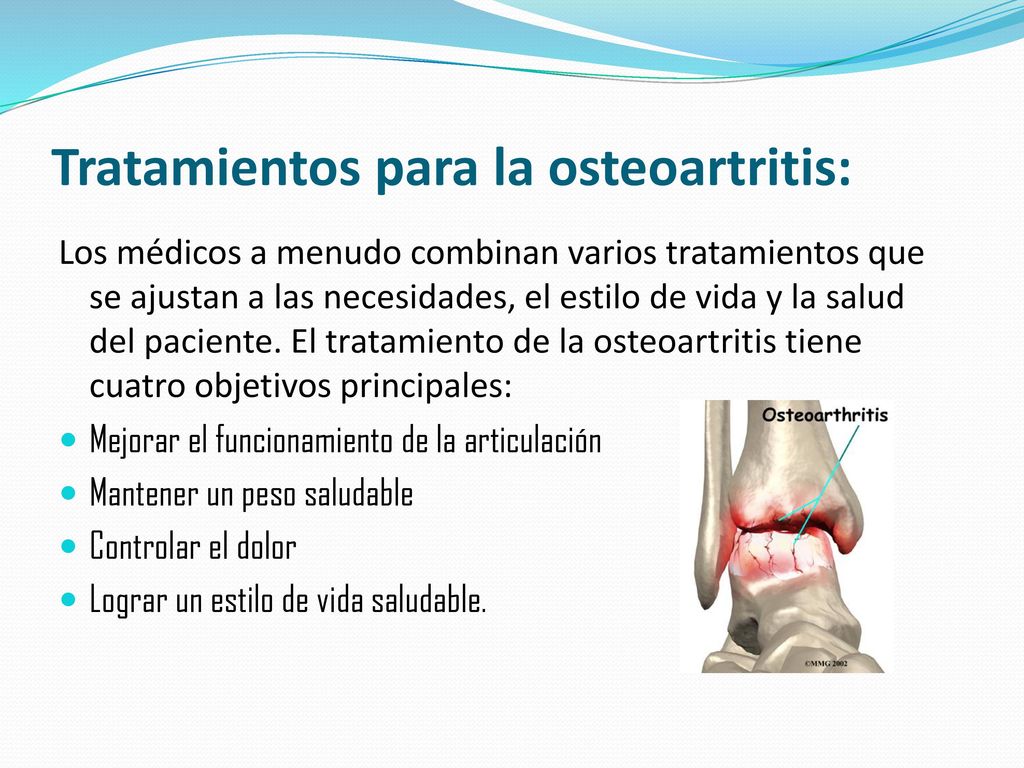 Tratamientos para la osteoartritis:

Los médicos a menudo combinan varios tratamientos que se ajustan a las necesidades, el estilo de vida y la salud del paciente. El tratamiento de la osteoartritis tiene cuatro objetivos principales:

- Mejorar el funcionamiento de la articulación
- Mantener un peso saludable
- Controlar el dolor
- Lograr un estilo de vida saludable.

Osteoarthritis

©MMG 2002